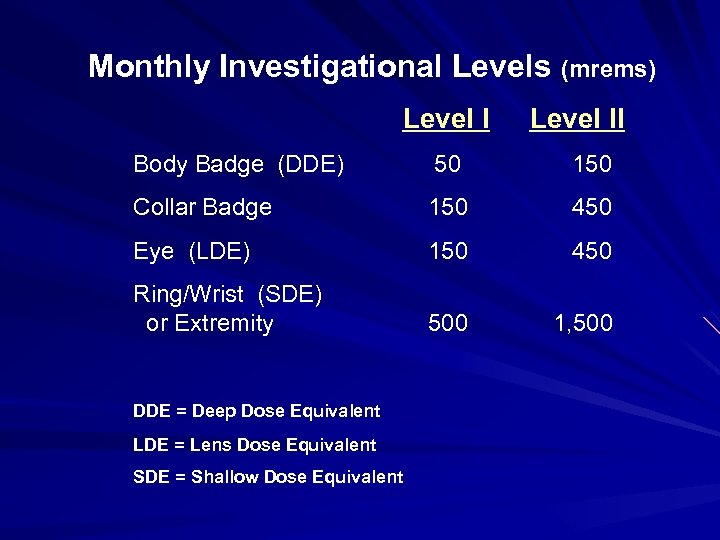 Monthly Investigational Levels (mrems)

| | Level I | Level II |
|---|---|---|
| Body Badge (DDE) | 50 | 150 |
| Collar Badge | 150 | 450 |
| Eye (LDE) | 150 | 450 |
| Ring/Wrist (SDE) or Extremity | 500 | 1,500 |

DDE = Deep Dose Equivalent

LDE = Lens Dose Equivalent

SDE = Shallow Dose Equivalent